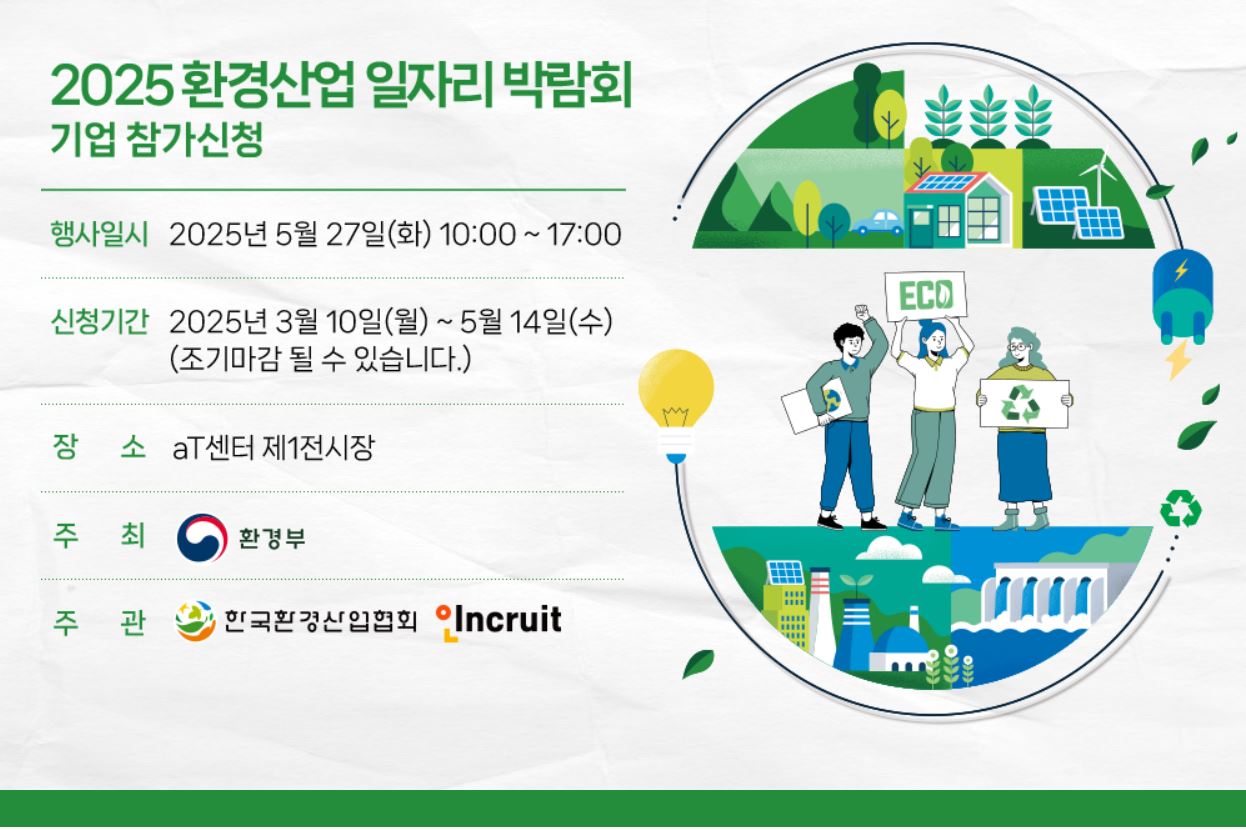 2025 환경산업 일자리 박람회
기업 참가신청

행사일시 2025년 5월 27일(화) 10:00 ~ 17:00

신청기간 2025년 3월 10일(월) ~ 5월 14일(수)
(조기마감 될 수 있습니다.)

장 소 aT센터 제1전시장

주 최 환경부

주 관 한국환경산업협회 Incruit

ECO